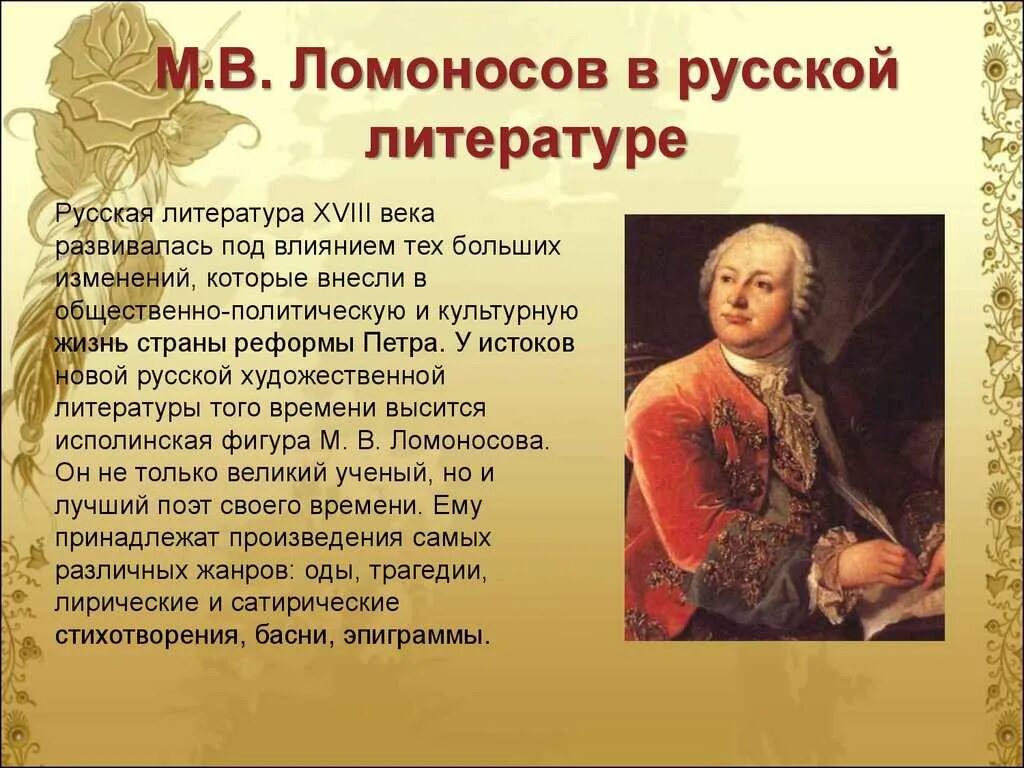 М.В. Ломоносов в русской литературе

Русская литература XVIII века развивалась под влиянием тех больших изменений, которые внесли в общественно-политическую и культурную жизнь страны реформы Петра. У истоков новой русской художественной литературы того времени высится исполинская фигура М. В. Ломоносова. Он не только великий ученый, но и лучший поэт своего времени. Ему принадлежат произведения самых различных жанров: оды, трагедии, лирические и сатирические стихотворения, басни, эпиграммы.